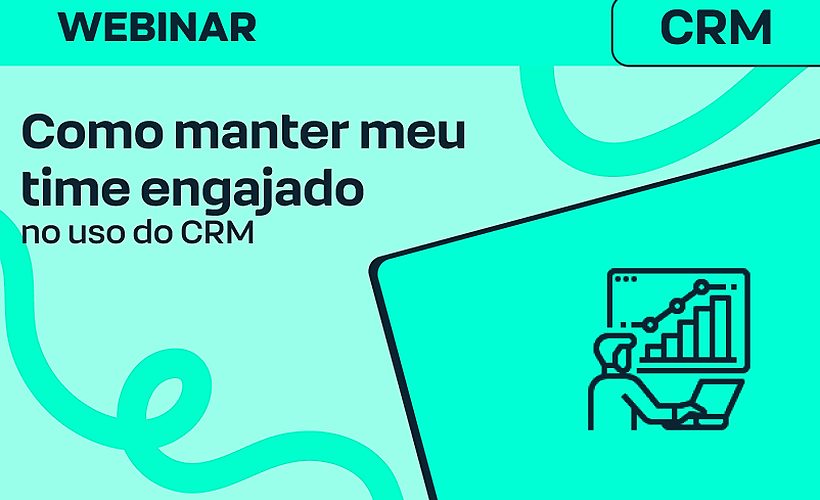 WEBINAR

CRM

Como manter meu time engajado
no uso do CRM